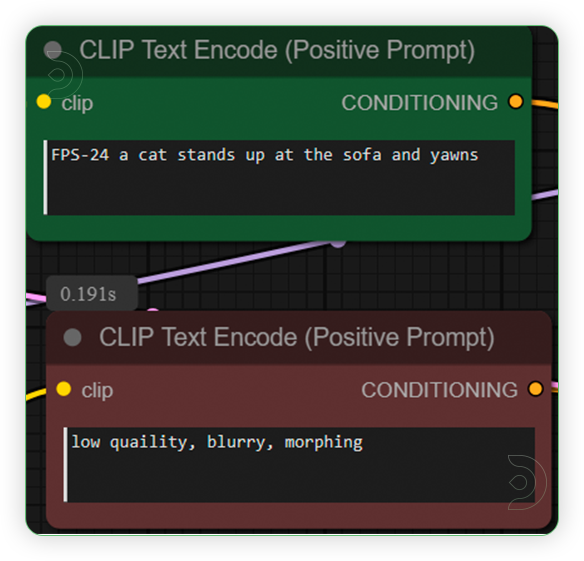 CLIP Text Encode (Positive Prompt)

clip

CONDITIONING

FPS-24 a cat stands up at the sofa and yawns

0.191s

CLIP Text Encode (Positive Prompt)

clip

CONDITIONING

low quaility, blurry, morphing